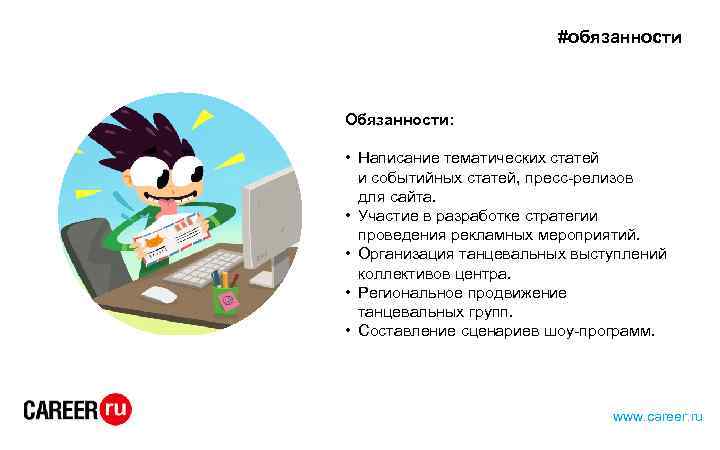 #обязанности

Обязанности:

• Написание тематических статей и событийных статей, пресс-релизов для сайта.
• Участие в разработке стратегии проведения рекламных мероприятий.
• Организация танцевальных выступлений коллективов центра.
• Региональное продвижение танцевальных групп.
• Составление сценариев шоу-программ.

CAREER ru

www.career.ru